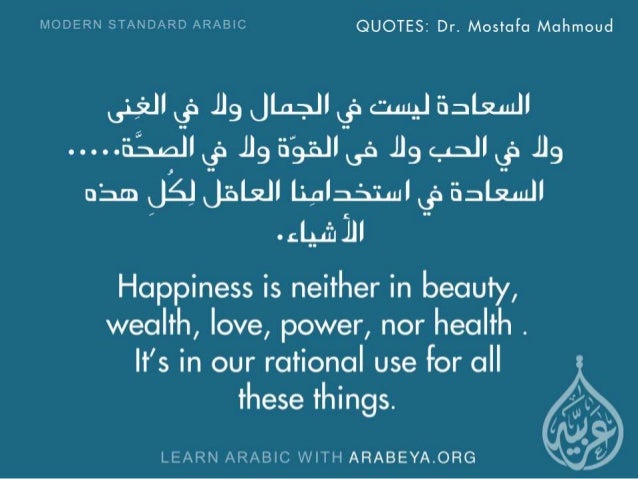 MODERN STANDARD ARABIC

QUOTES: Dr. Mostafa Mahmoud

السعادة ليست في الجمال ولا في الغِنى ولا في الحب ولا فى القوّة ولا في الصحَّة..... السعادة في استخدامِنا العاقل لِكُلِ هذه الأشياء.

Happiness is neither in beauty, wealth, love, power, nor health . It's in our rational use for all these things.

عربية

LEARN ARABIC WITH ARABEYA.ORG